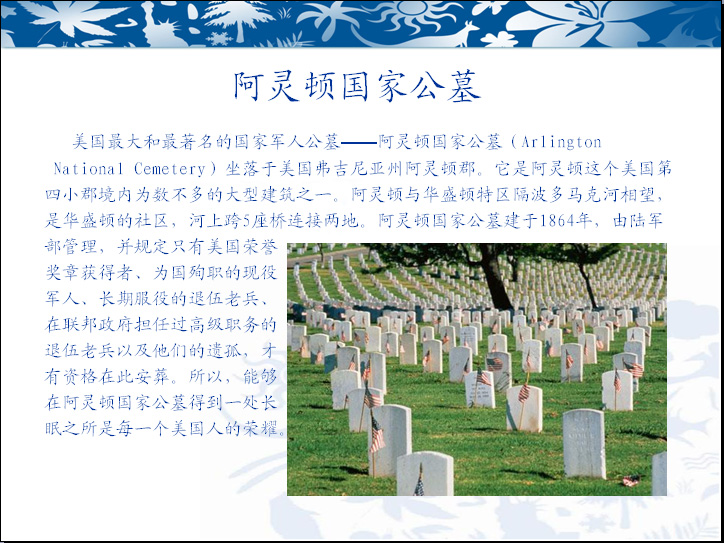 阿灵顿国家公墓

美国最大和最著名的国家军人公墓——阿灵顿国家公墓（Arlington National Cemetery）坐落于美国弗吉尼亚州阿灵顿郡。它是阿灵顿这个美国第四小郡境内为数不多的大型建筑之一。阿灵顿与华盛顿特区隔波多马克河相望，是华盛顿的社区，河上跨5座桥连接两地。阿灵顿国家公墓建于1864年，由陆军部管理，并规定只有美国荣誉奖章获得者、为国殉职的现役军人、长期服役的退伍老兵、在联邦政府担任过高级职务的退伍老兵以及他们的遗孤，才有资格在此安葬。所以，能够在阿灵顿国家公墓得到一处长眠之所是每一个美国人的荣耀。